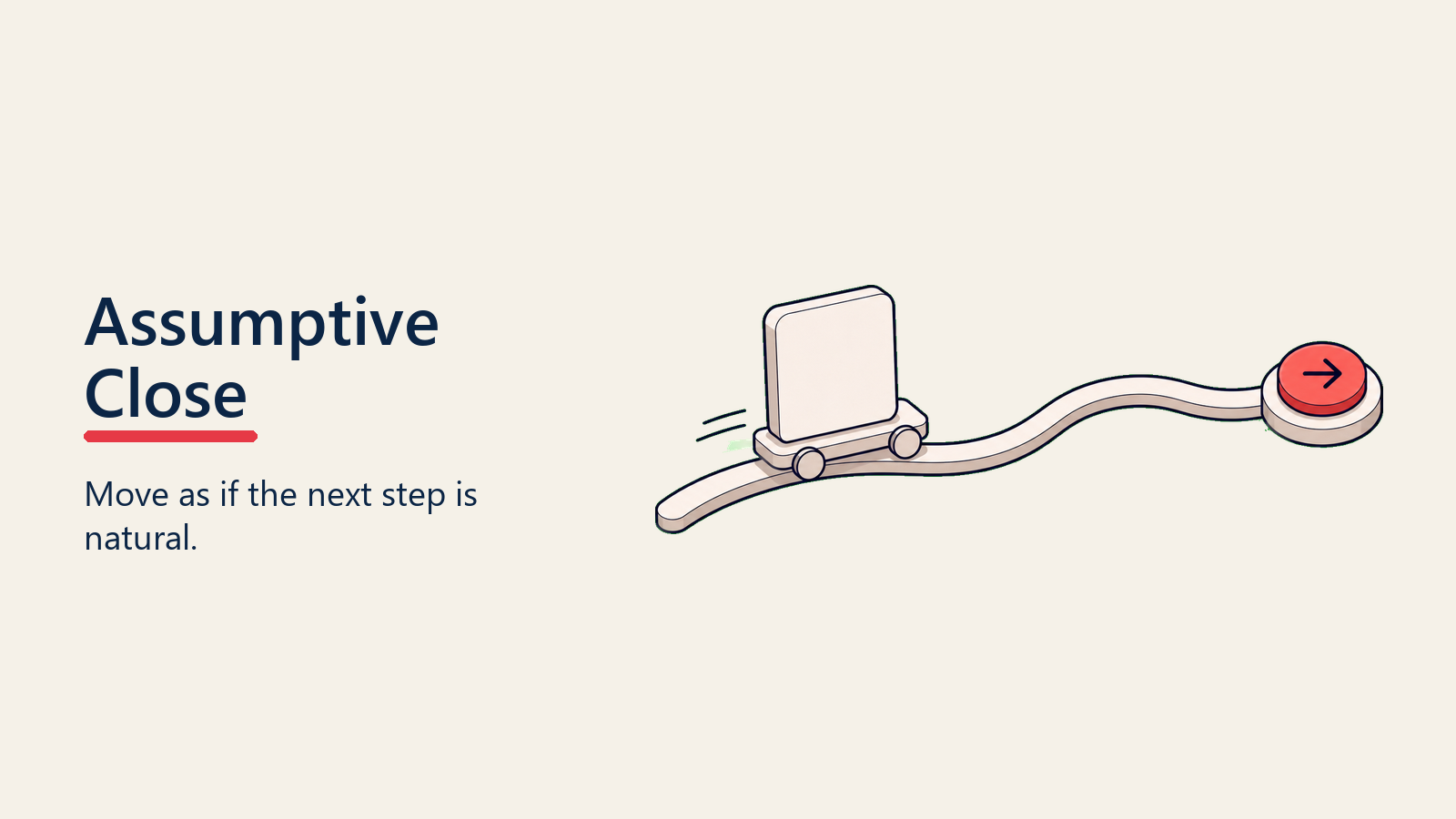 Assumptive Close

Move as if the next step is natural.